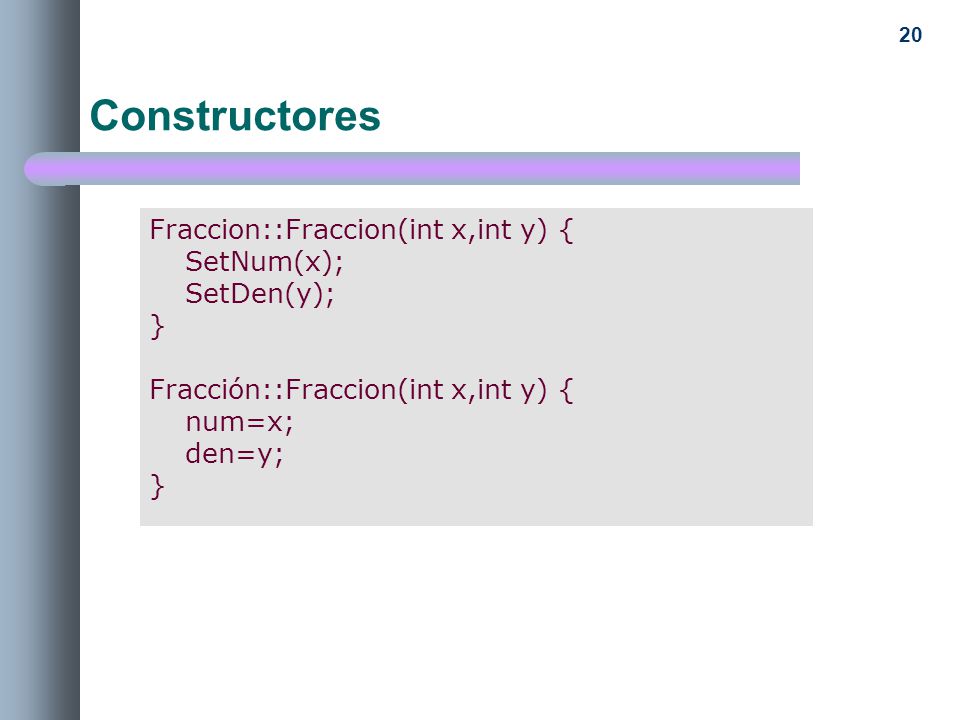 20

Constructores

Fraccion::Fraccion(int x,int y) {
SetNum(x);
SetDen(y);
}

Fracción::Fraccion(int x,int y) {
num=x;
den=y;
}